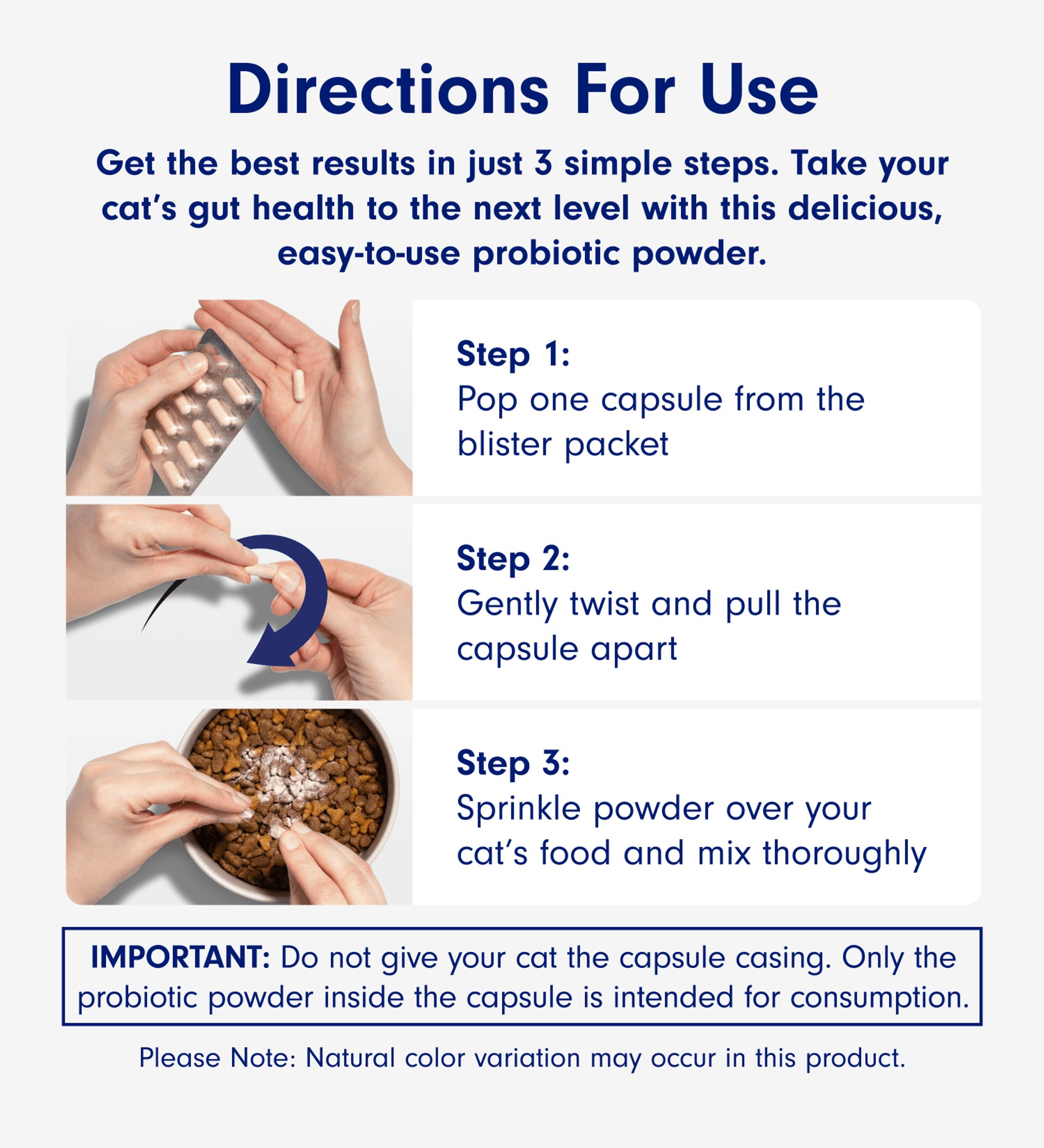 Directions For Use

Get the best results in just 3 simple steps. Take your cat's gut health to the next level with this delicious, easy-to-use probiotic powder.

Step 1:
Pop one capsule from the blister packet

Step 2:
Gently twist and pull the capsule apart

Step 3:
Sprinkle powder over your cat's food and mix thoroughly

IMPORTANT: Do not give your cat the capsule casing. Only the probiotic powder inside the capsule is intended for consumption.

Please Note: Natural color variation may occur in this product.